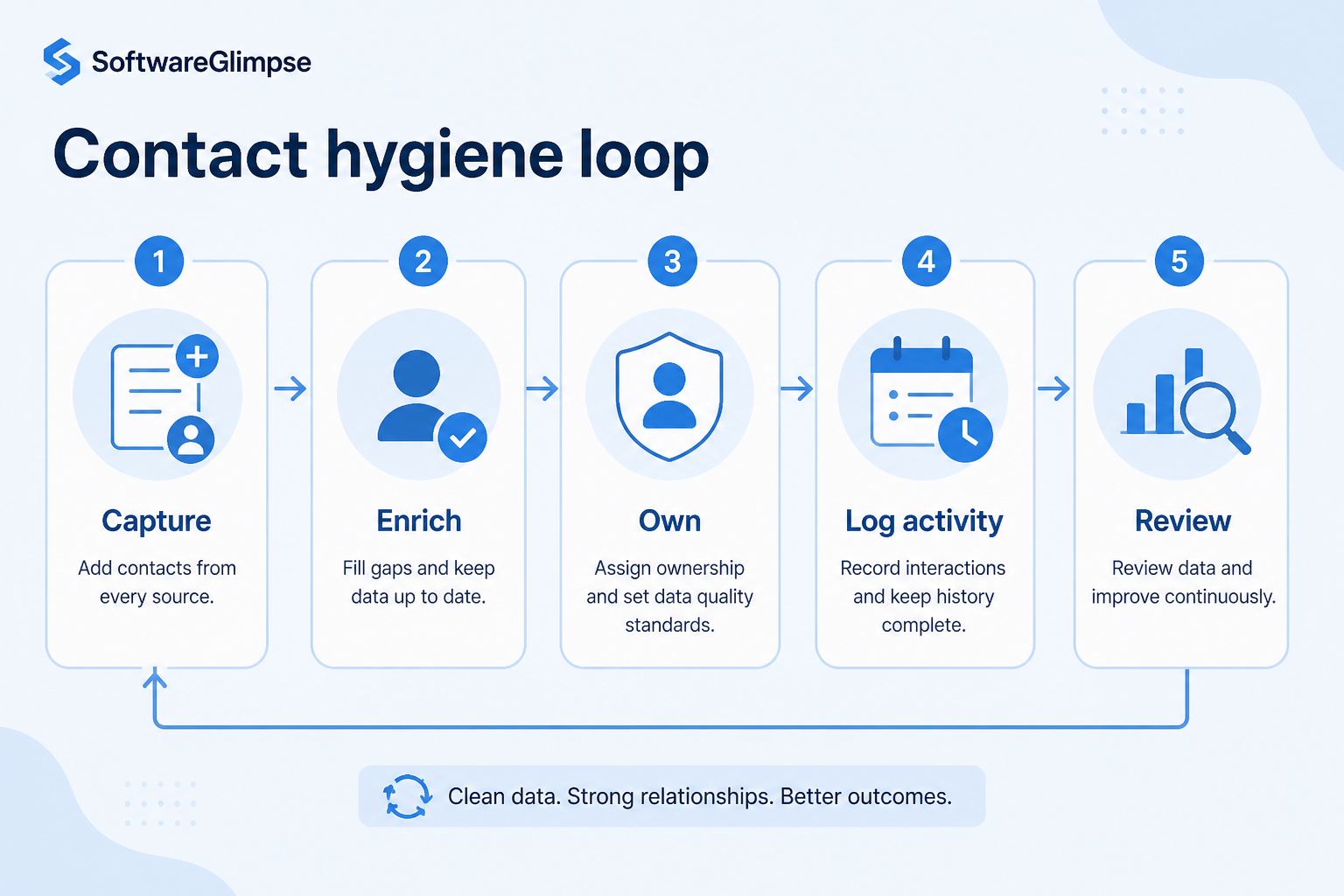 SoftwareGlimpse

Contact hygiene loop

1
Capture
Add contacts from every source.

2
Enrich
Fill gaps and keep data up to date.

3
Own
Assign ownership and set data quality standards.

4
Log activity
Record interactions and keep history complete.

5
Review
Review data and improve continuously.

Clean data. Strong relationships. Better outcomes.